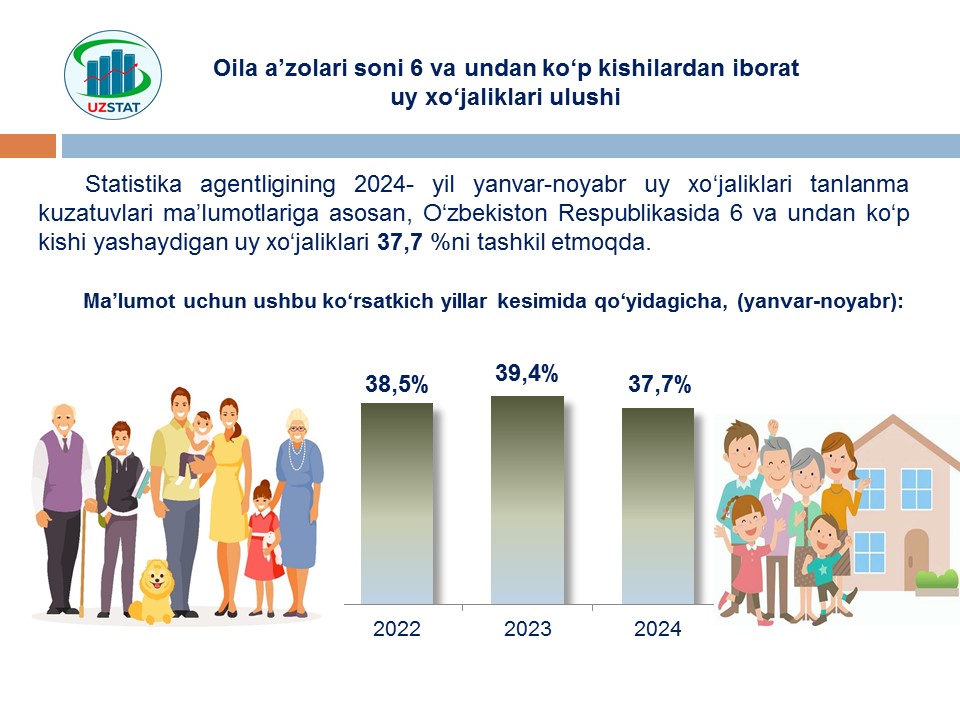 UZSTAT

Oila a’zolari soni 6 va undan ko‘p kishilardan iborat uy xo‘jaliklari ulushi

Statistika agentligining 2024- yil yanvar-noyabr uy xo‘jaliklari tanlanma kuzatuvlari ma’lumotlariga asosan, O‘zbekiston Respublikasida 6 va undan ko‘p kishi yashaydigan uy xo‘jaliklari 37,7 %ni tashkil etmoqda.

Ma’lumot uchun ushbu ko‘rsatkich yillar kesimida qo‘yidagicha, (yanvar-noyabr):

38,5%
39,4%
37,7%

2022
2023
2024